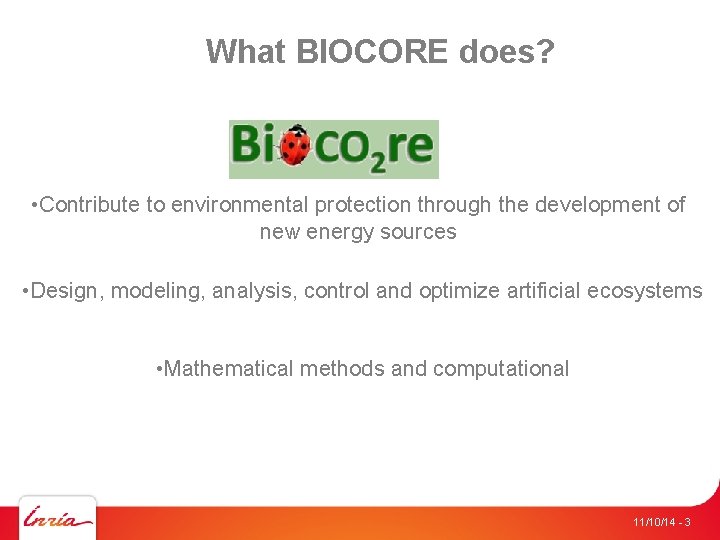 What BIOCORE does?

Bi$CO_2$re

•Contribute to environmental protection through the development of new energy sources

•Design, modeling, analysis, control and optimize artificial ecosystems

•Mathematical methods and computational

Inria

11/10/14 - 3